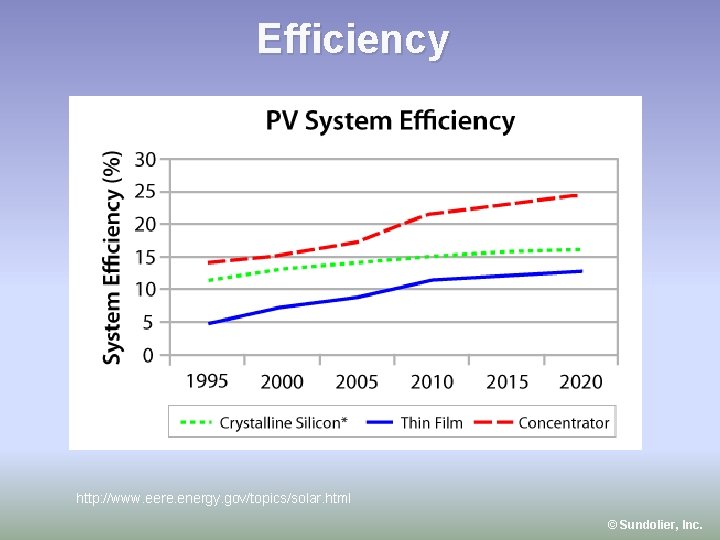 Efficiency

PV System Efficiency

System Efficiency (%)

30
25
20
15
10
5
0

1995 2000 2005 2010 2015 2020

Crystalline Silicon* Thin Film Concentrator

http://www.eere.energy.gov/topics/solar.html

© Sundolier, Inc.